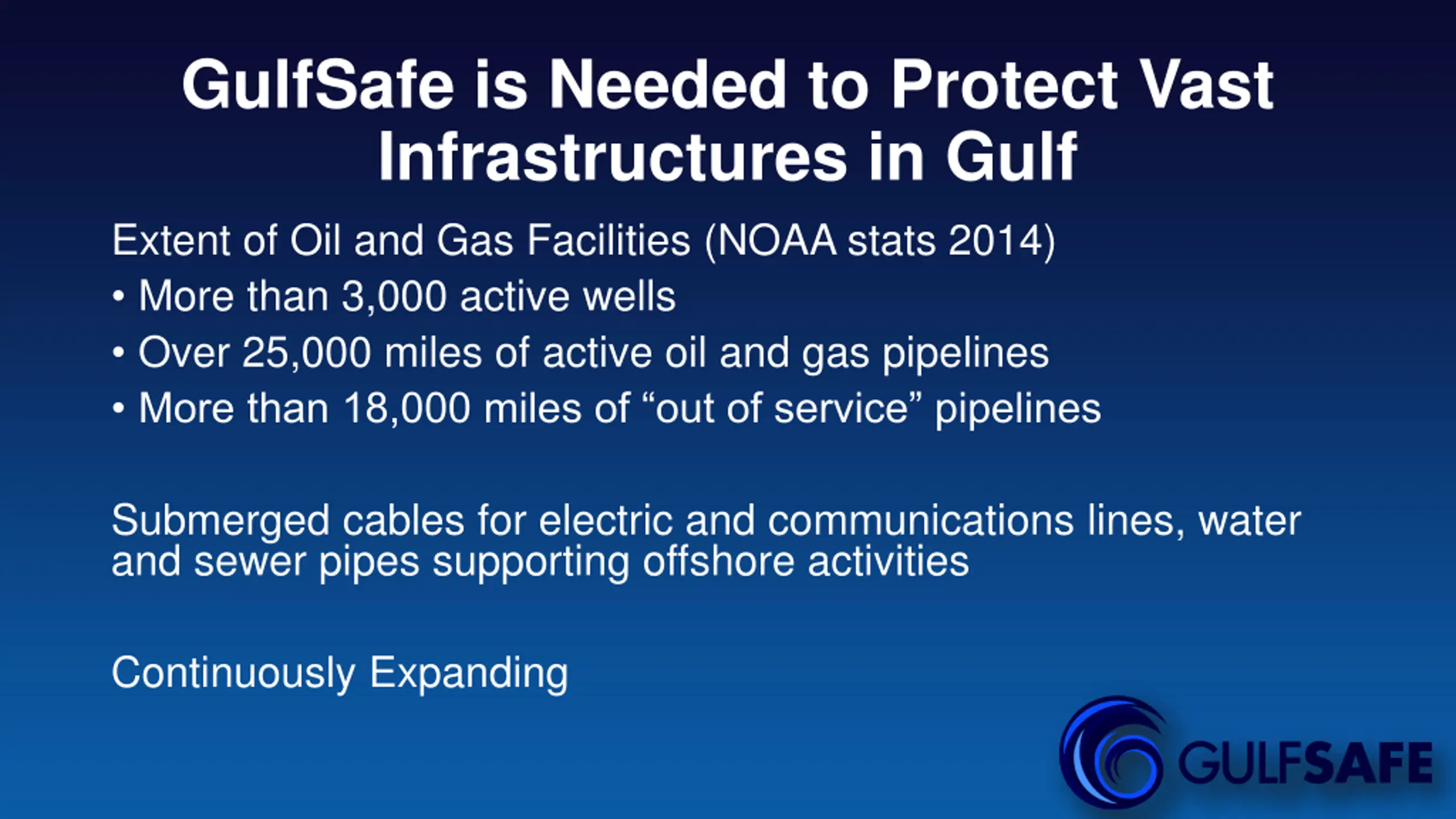 GulfSafe is Needed to Protect Vast Infrastructures in Gulf

Extent of Oil and Gas Facilities (NOAA stats 2014)

• More than 3,000 active wells
• Over 25,000 miles of active oil and gas pipelines
• More than 18,000 miles of “out of service” pipelines

Submerged cables for electric and communications lines, water and sewer pipes supporting offshore activities

Continuously Expanding

GULFSAFE